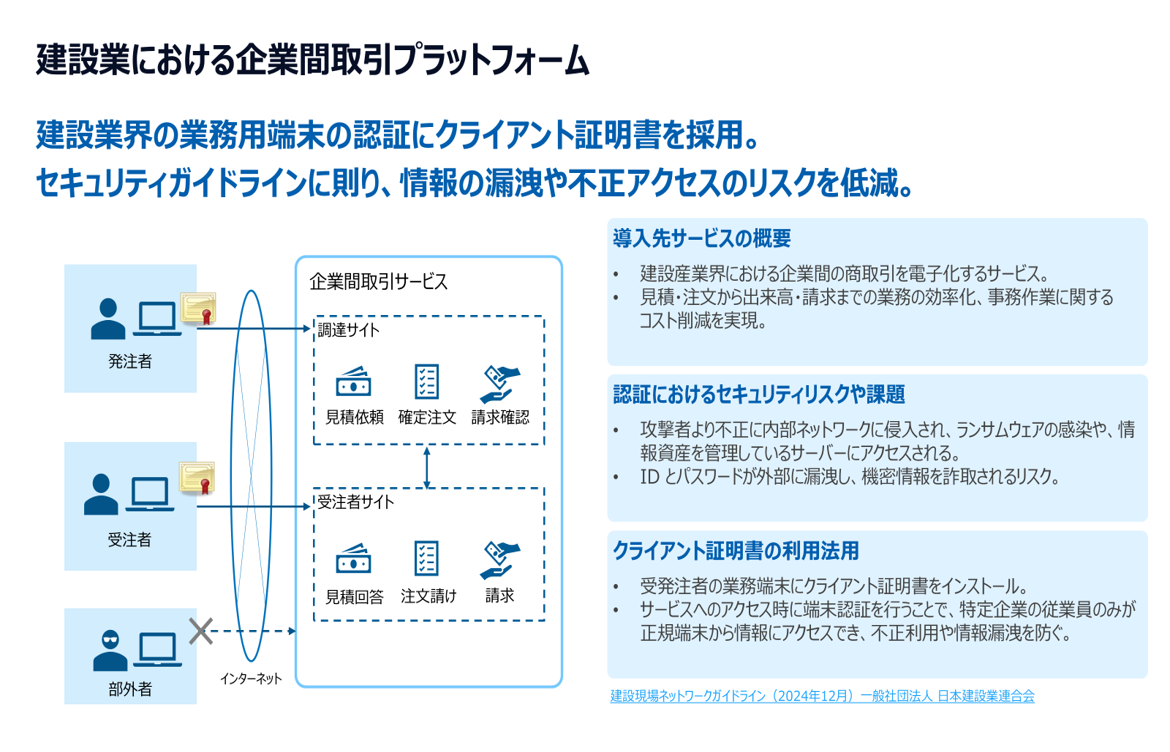 建設業における企業間取引プラットフォーム

建設業界の業務用端末の認証にクライアント証明書を採用。
セキュリティガイドラインに則り、情報の漏洩や不正アクセスのリスクを低減。

発注者

受注者

部外者

インターネット

企業間取引サービス

調達サイト

見積依頼　確定注文　請求確認

受注者サイト

見積回答　注文請け　請求

導入先サービスの概要

• 建設産業界における企業間の商取引を電子化するサービス。
• 見積・注文から出来高・請求までの業務の効率化、事務作業に関するコスト削減を実現。

認証におけるセキュリティリスクや課題

• 攻撃者より不正に内部ネットワークに侵入され、ランサムウェアの感染や、情報資産を管理しているサーバーにアクセスされる。
• ID とパスワードが外部に漏洩し、機密情報を詐取されるリスク。

クライアント証明書の利用法用

• 受発注者の業務端末にクライアント証明書をインストール。
• サービスへのアクセス時に端末認証を行うことで、特定企業の従業員のみが正規端末から情報にアクセスでき、不正利用や情報漏洩を防ぐ。

建設現場ネットワークガイドライン（2024年12月）一般社団法人 日本建設業連合会